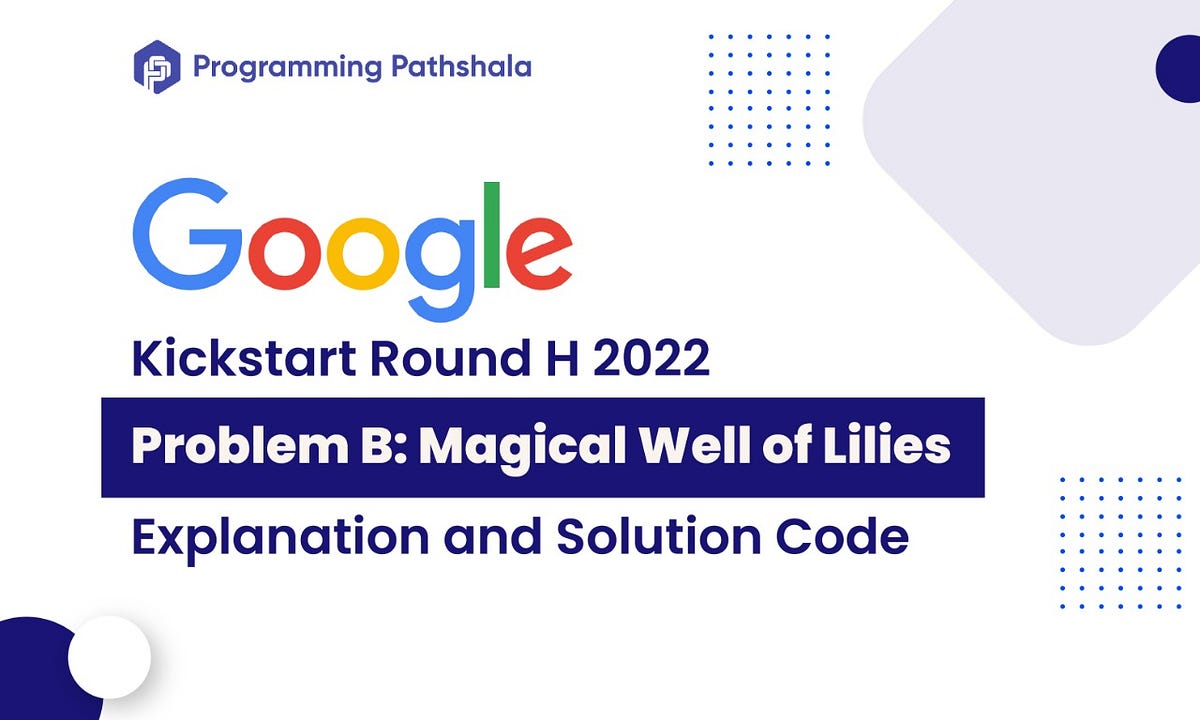 Programming Pathshala

Google

Kickstart Round H 2022

Problem B: Magical Well of Lilies

Explanation and Solution Code